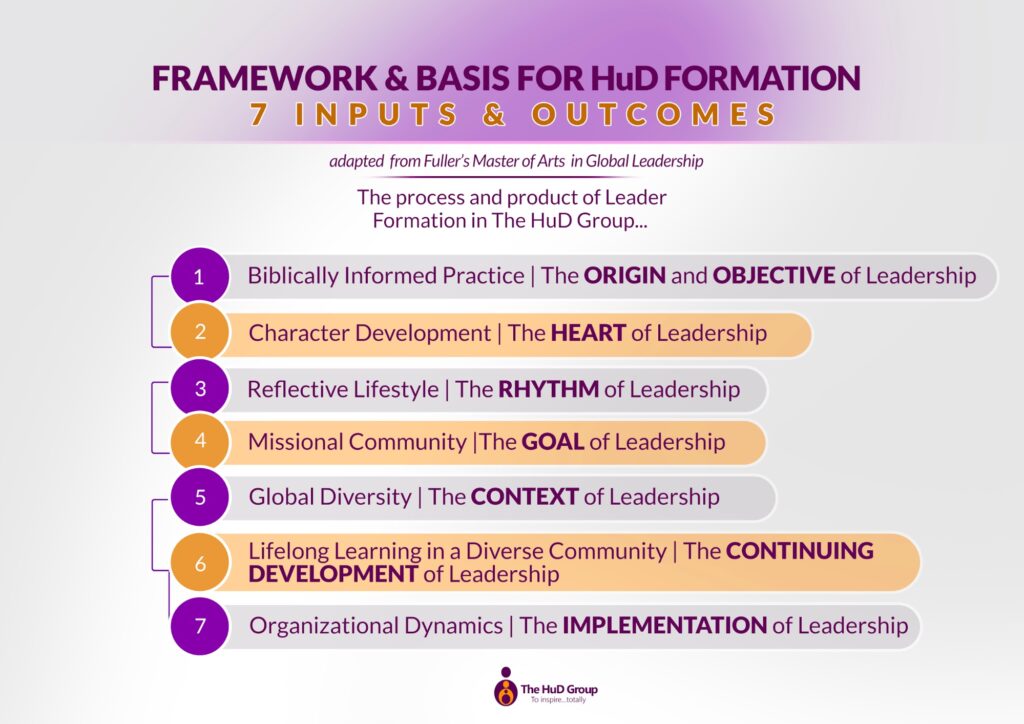 FRAMEWORK & BASIS FOR HuD FORMATION
7 INPUTS & OUTCOMES

adapted from Fuller's Master of Arts in Global Leadership

The process and product of Leader Formation in The HuD Group...

1 Biblically Informed Practice | The ORIGIN and OBJECTIVE of Leadership

2 Character Development | The HEART of Leadership

3 Reflective Lifestyle | The RHYTHM of Leadership

4 Missional Community |The GOAL of Leadership

5 Global Diversity | The CONTEXT of Leadership

6 Lifelong Learning in a Diverse Community | The CONTINUING DEVELOPMENT of Leadership

7 Organizational Dynamics | The IMPLEMENTATION of Leadership

The HuD Group
To inspire...totally